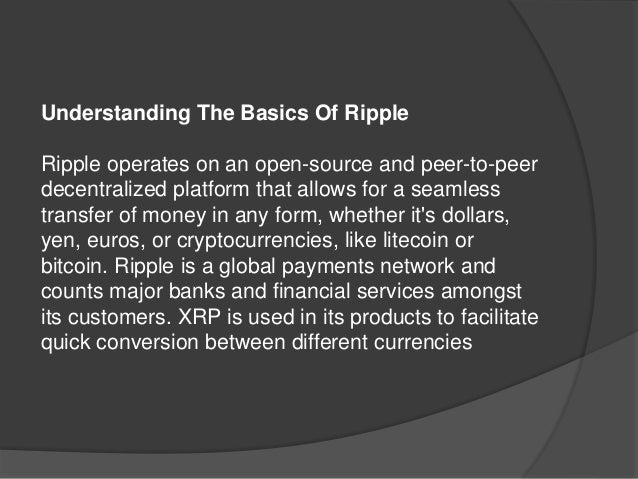 Understanding The Basics Of Ripple

Ripple operates on an open-source and peer-to-peer decentralized platform that allows for a seamless transfer of money in any form, whether it's dollars, yen, euros, or cryptocurrencies, like litecoin or bitcoin. Ripple is a global payments network and counts major banks and financial services amongst its customers. XRP is used in its products to facilitate quick conversion between different currencies